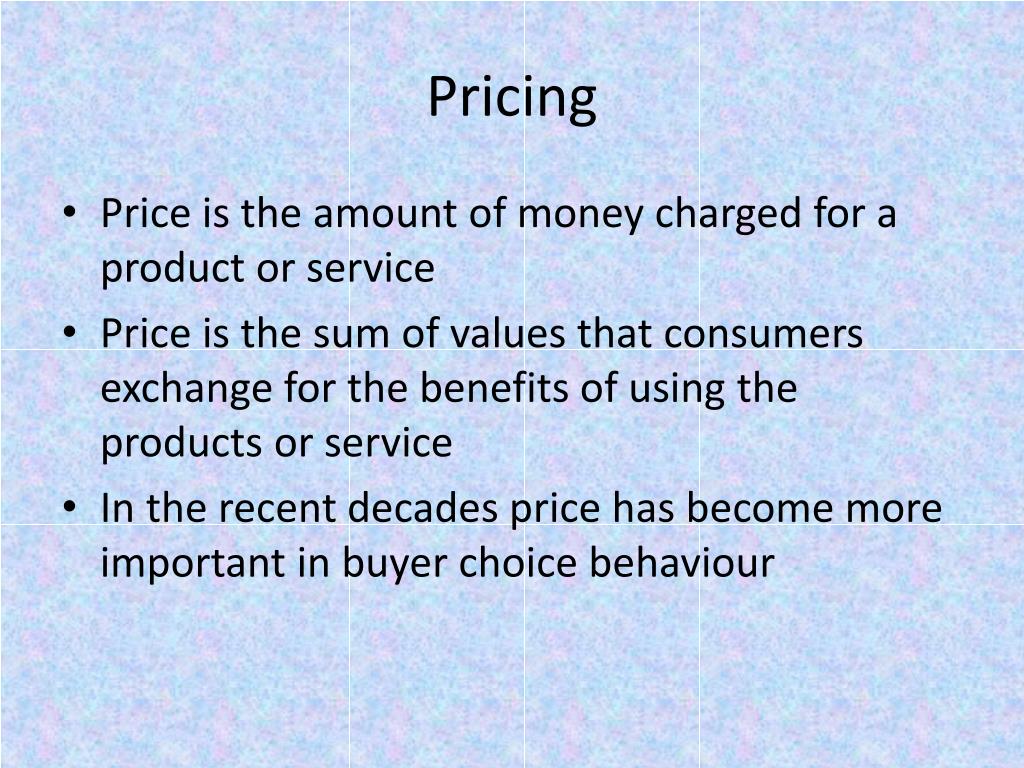 Pricing

• Price is the amount of money charged for a product or service
• Price is the sum of values that consumers exchange for the benefits of using the products or service
• In the recent decades price has become more important in buyer choice behaviour